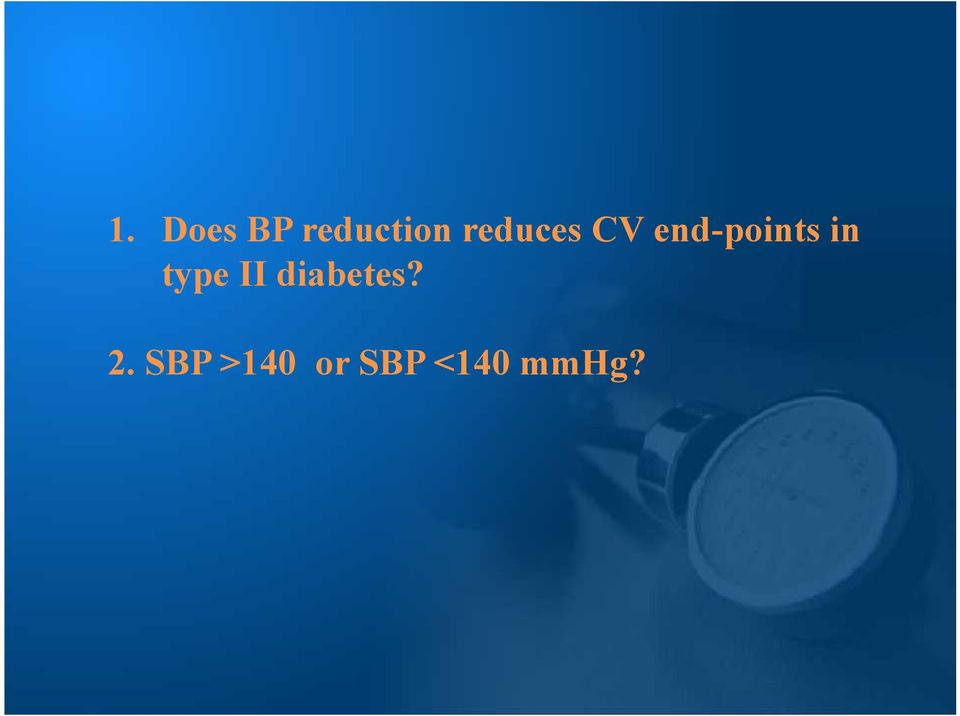 1. Does BP reduction reduces CV end-points in type II diabetes?

2. SBP >140 or SBP <140 mmHg?